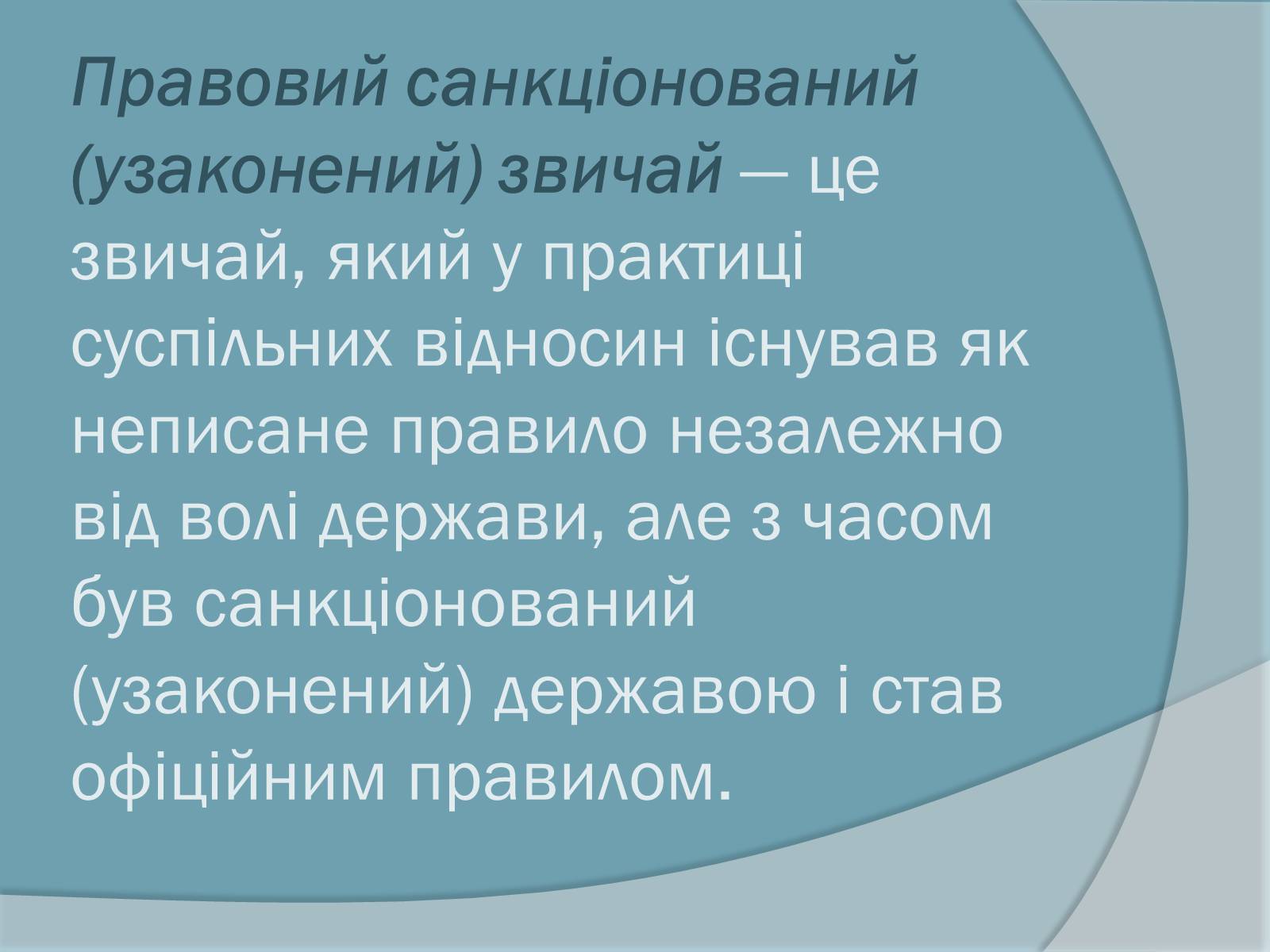 Правовий санкціонований (узаконений) звичай — це звичай, який у практиці суспільних відносин існував як неписане правило незалежно від волі держави, але з часом був санкціонований (узаконений) державою і став офіційним правилом.